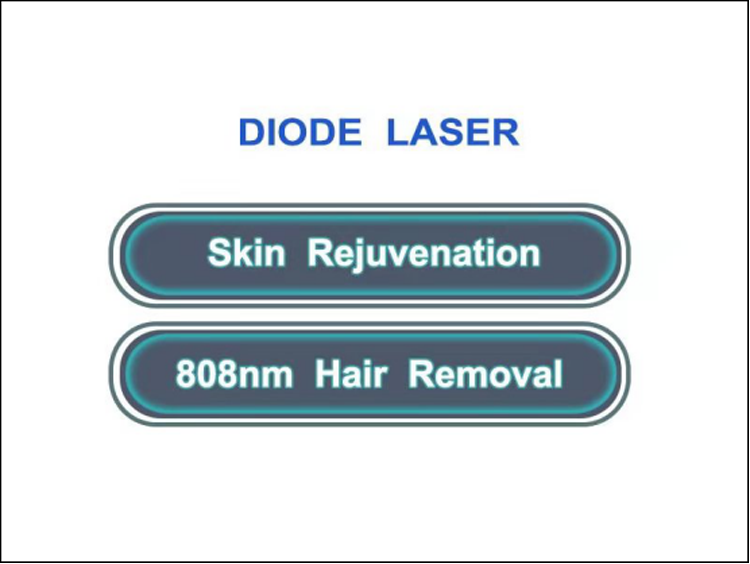 DIODE LASER

Skin Rejuvenation

808nm Hair Removal